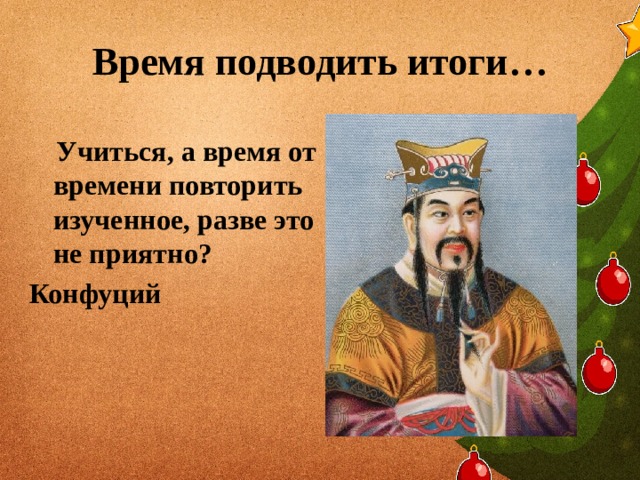 Время подводить итоги…

Учиться, а время от времени повторить изученное, разве это не приятно?

Конфуций